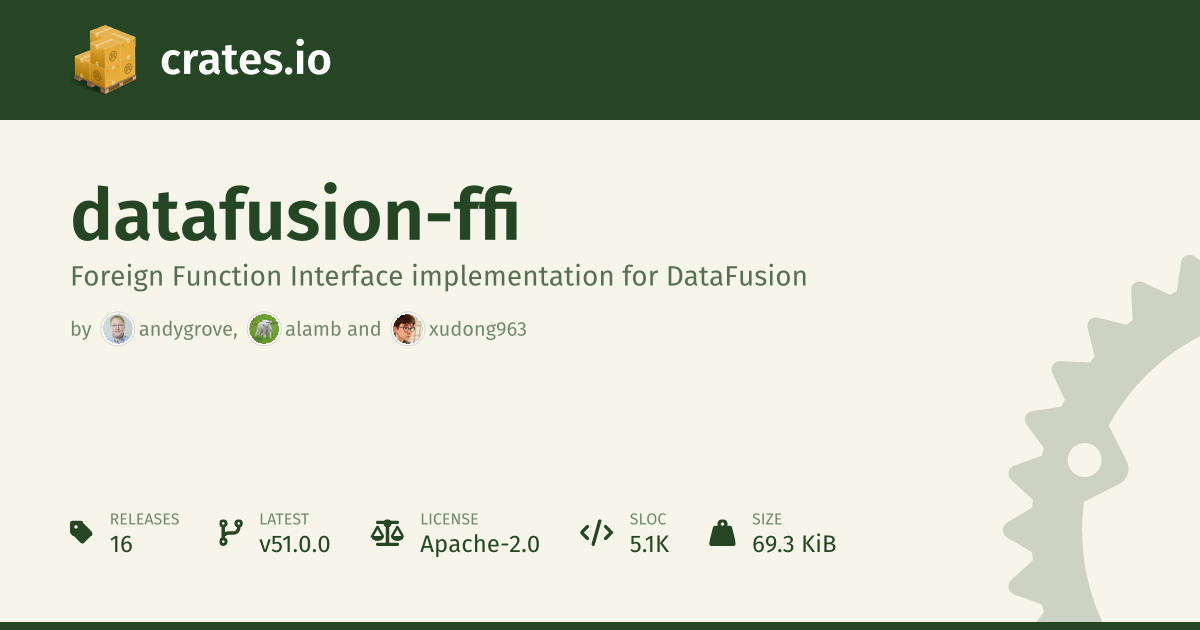 crates.io

datafusion-ffi

Foreign Function Interface implementation for DataFusion

by andygrove, alamb and xudong963

RELEASES
16

LATEST
v51.0.0

LICENSE
Apache-2.0

SLOC
5.1K

SIZE
69.3 KiB